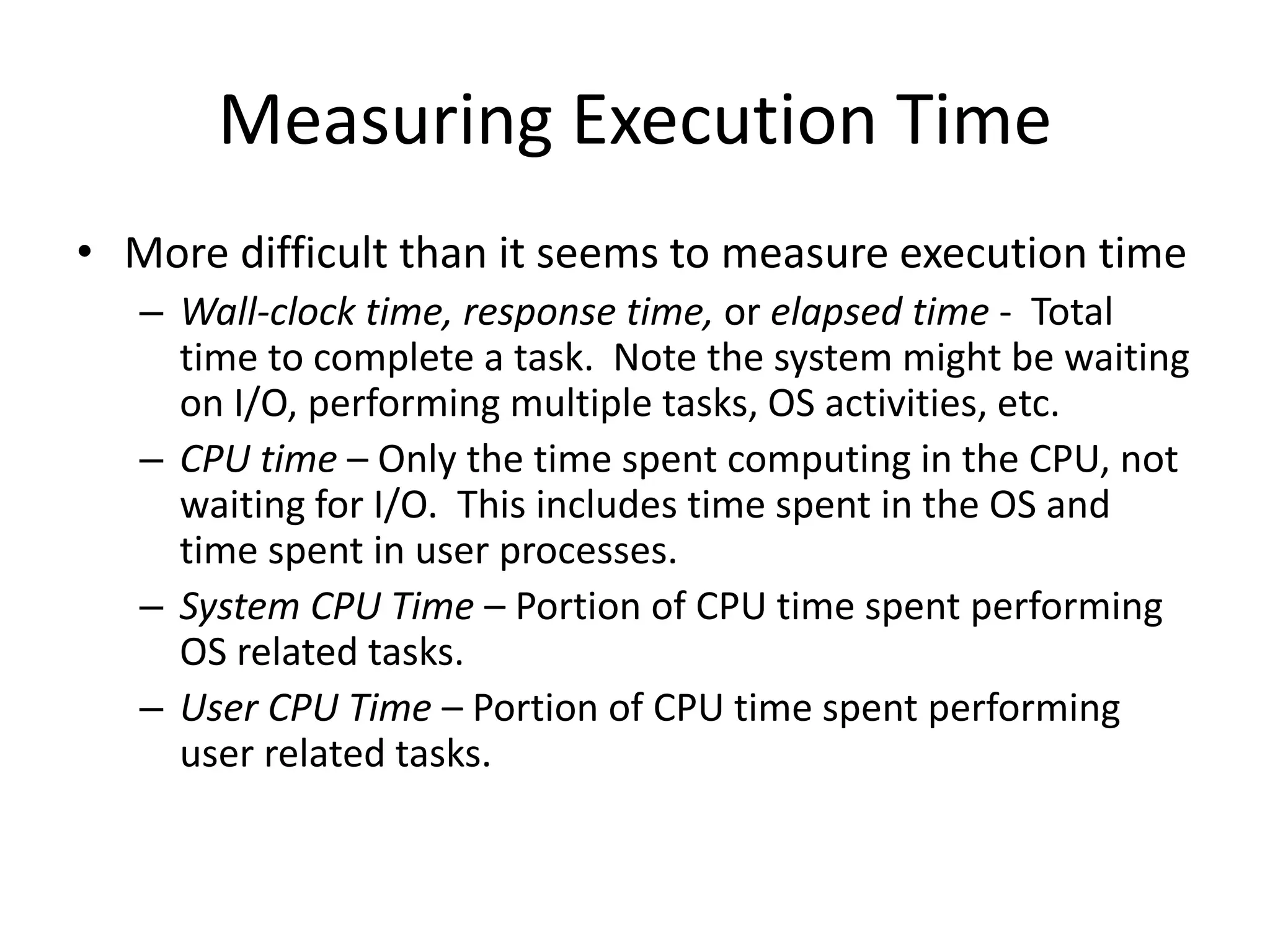 Measuring Execution Time

• More difficult than it seems to measure execution time
– Wall-clock time, response time, or elapsed time - Total time to complete a task. Note the system might be waiting on I/O, performing multiple tasks, OS activities, etc.
– CPU time – Only the time spent computing in the CPU, not waiting for I/O. This includes time spent in the OS and time spent in user processes.
– System CPU Time – Portion of CPU time spent performing OS related tasks.
– User CPU Time – Portion of CPU time spent performing user related tasks.